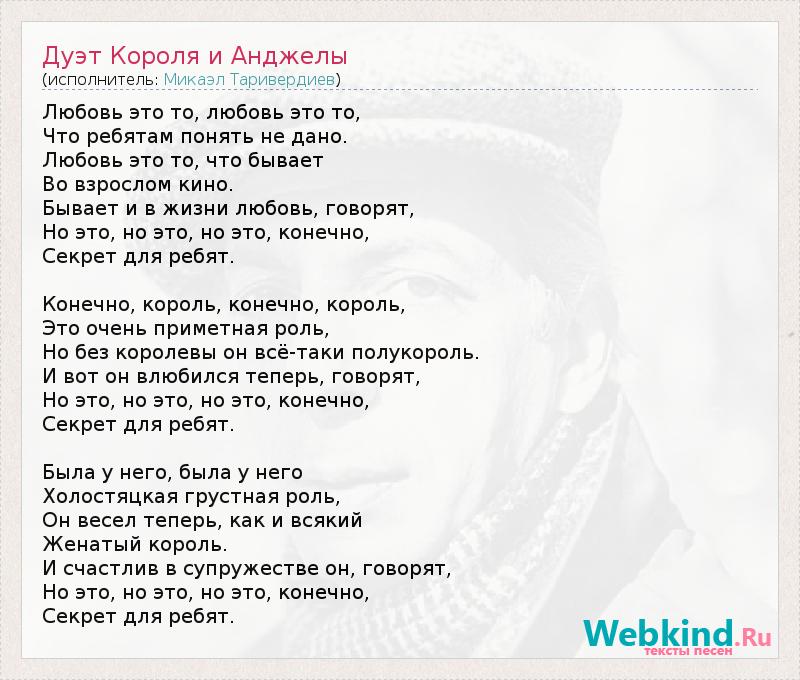 Дуэт Короля и Анджелы
(исполнитель: Микаэл Таривердиев)

Любовь это то, любовь это то,
Что ребятам понять не дано.
Любовь это то, что бывает
Во взрослом кино.
Бывает и в жизни любовь, говорят,
Но это, но это, но это, конечно,
Секрет для ребят.

Конечно, король, конечно, король,
Это очень приметная роль,
Но без королевы он всё-таки полукороль.
И вот он влюбился теперь, говорят,
Но это, но это, но это, конечно,
Секрет для ребят.

Была у него, была у него
Холостяцкая грустная роль,
Он весел теперь, как и всякий
Женатый король.
И счастлив в супружестве он, говорят,
Но это, но это, но это, конечно,
Секрет для ребят.

Webkind.Ru
тексты песен